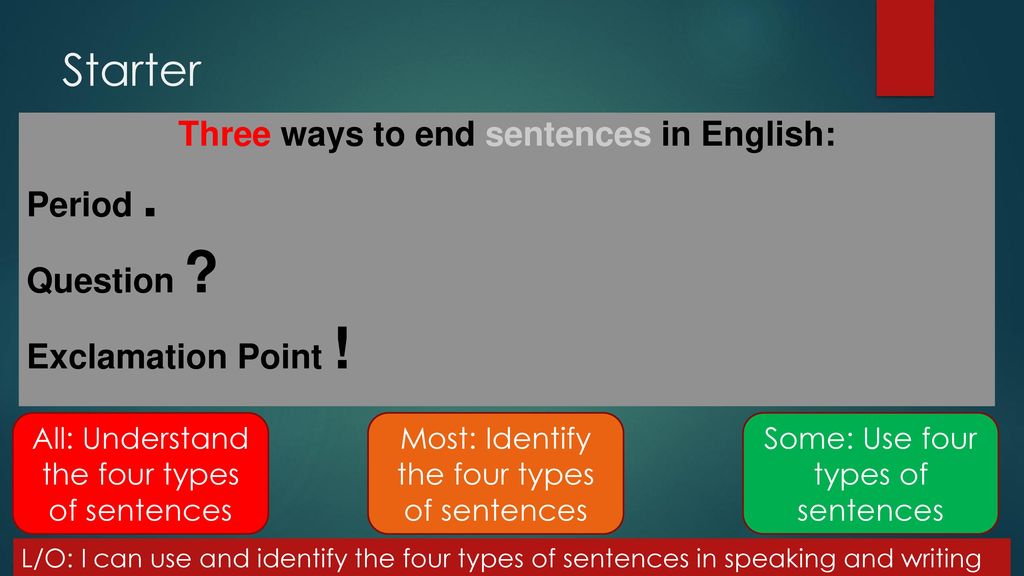 Starter

Three ways to end sentences in English:

Period .

Question ?

Exclamation Point !

All: Understand the four types of sentences

Most: Identify the four types of sentences

Some: Use four types of sentences

L/O: I can use and identify the four types of sentences in speaking and writing